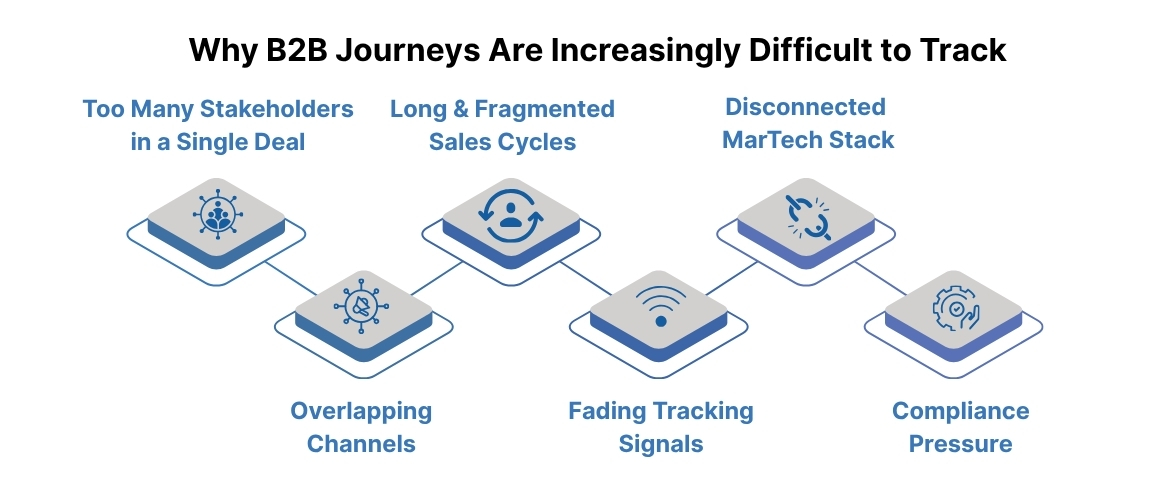 Why B2B Journeys Are Increasingly Difficult to Track

Too Many Stakeholders in a Single Deal

Long & Fragmented Sales Cycles

Disconnected MarTech Stack

Overlapping Channels

Fading Tracking Signals

Compliance Pressure